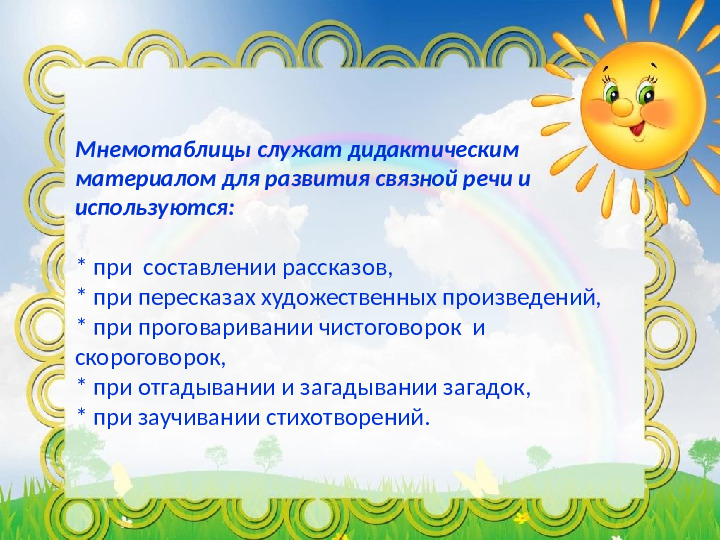 Мнемотаблицы служат дидактическим материалом для развития связной речи и используются:

* при  составлении рассказов,
* при пересказах художественных произведений,
* при проговаривании чистоговорок  и скороговорок,
* при отгадывании и загадывании загадок,
* при заучивании стихотворений.